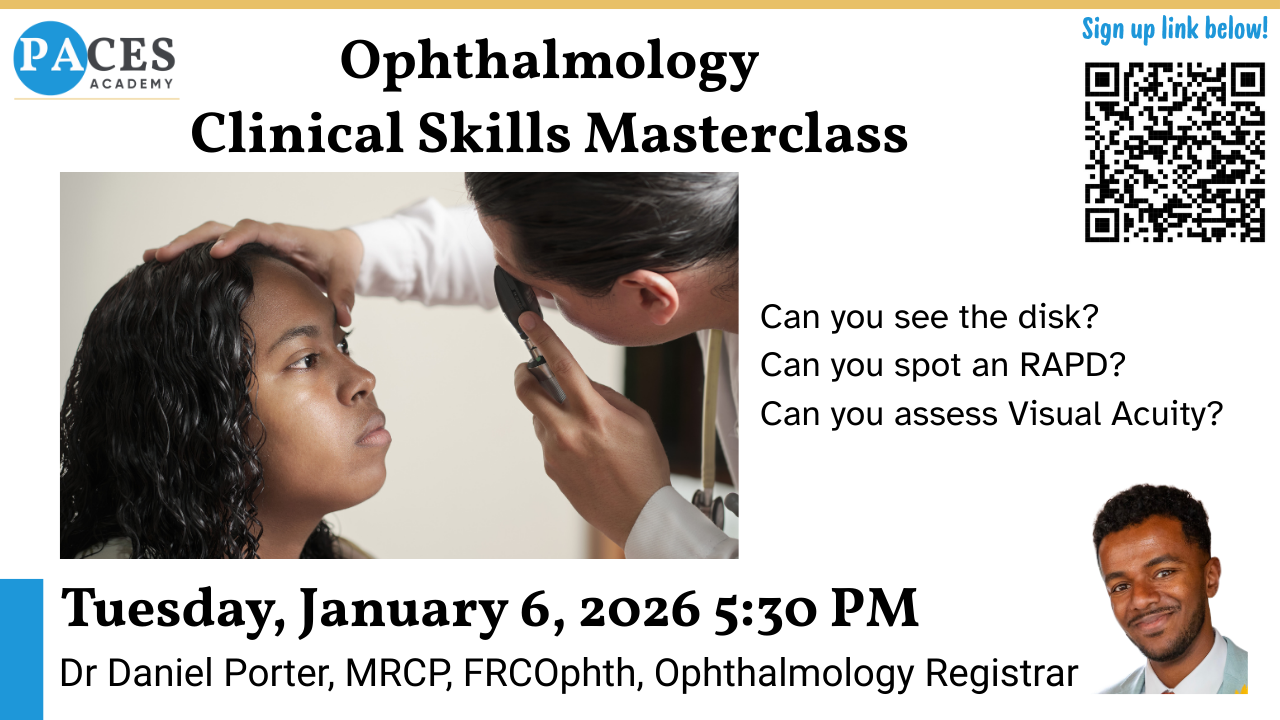 PACES ACADEMY

Ophthalmology
Clinical Skills Masterclass

Sign up link below!

Can you see the disk?
Can you spot an RAPD?
Can you assess Visual Acuity?

Tuesday, January 6, 2026 5:30 PM
Dr Daniel Porter, MRCP, FRCOphth, Ophthalmology Registrar